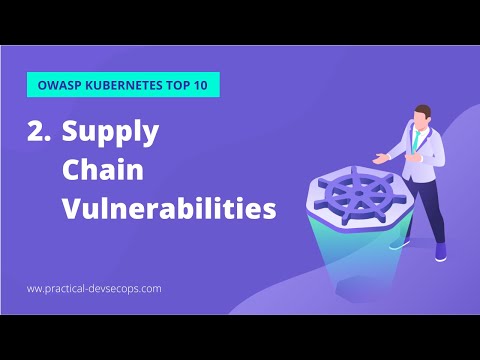 OWASP KUBERNETES TOP 10

2. Supply Chain Vulnerabilities

www.practical-devsecops.com